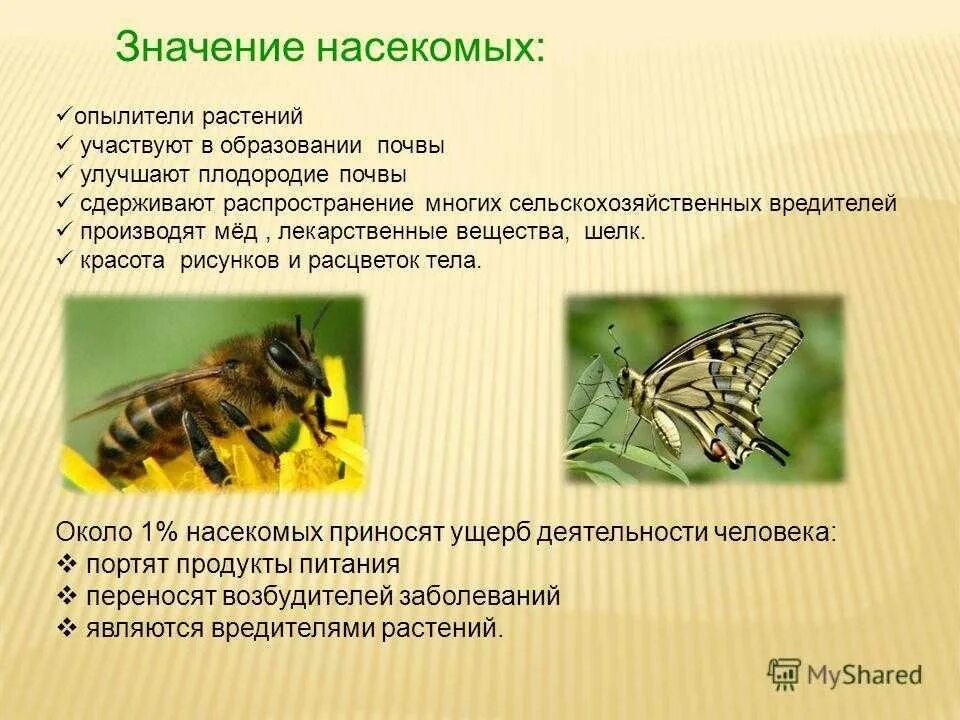 Значение насекомых:

✓опылители растений
✓ участвуют в образовании почвы
✓ улучшают плодородие почвы
✓ сдерживают распространение многих сельскохозяйственных вредителей
✓ производят мёд , лекарственные вещества, шелк.
✓ красота рисунков и расцветок тела.

Около 1% насекомых приносят ущерб деятельности человека:
❖ портят продукты питания
❖ переносят возбудителей заболеваний
❖ являются вредителями растений.

MyShared